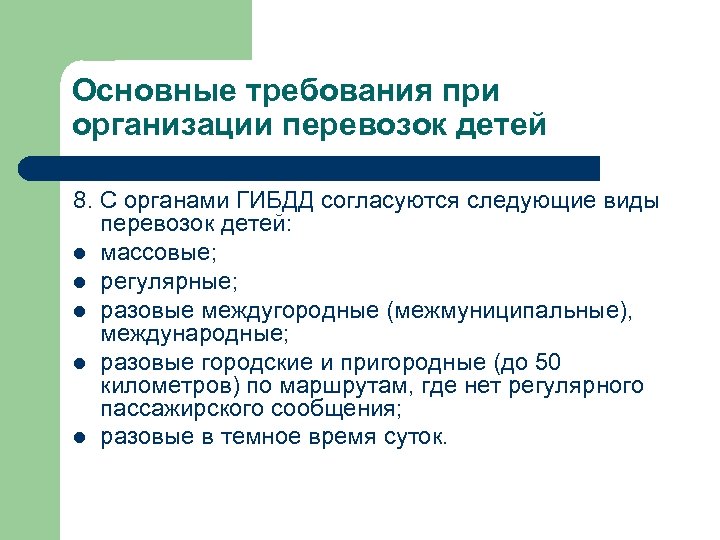 Основные требования при организации перевозок детей

8. С органами ГИБДД согласуются следующие виды перевозок детей:

- массовые;
- регулярные;
- разовые междугородные (межмуниципальные), международные;
- разовые городские и пригородные (до 50 километров) по маршрутам, где нет регулярного пассажирского сообщения;
- разовые в темное время суток.